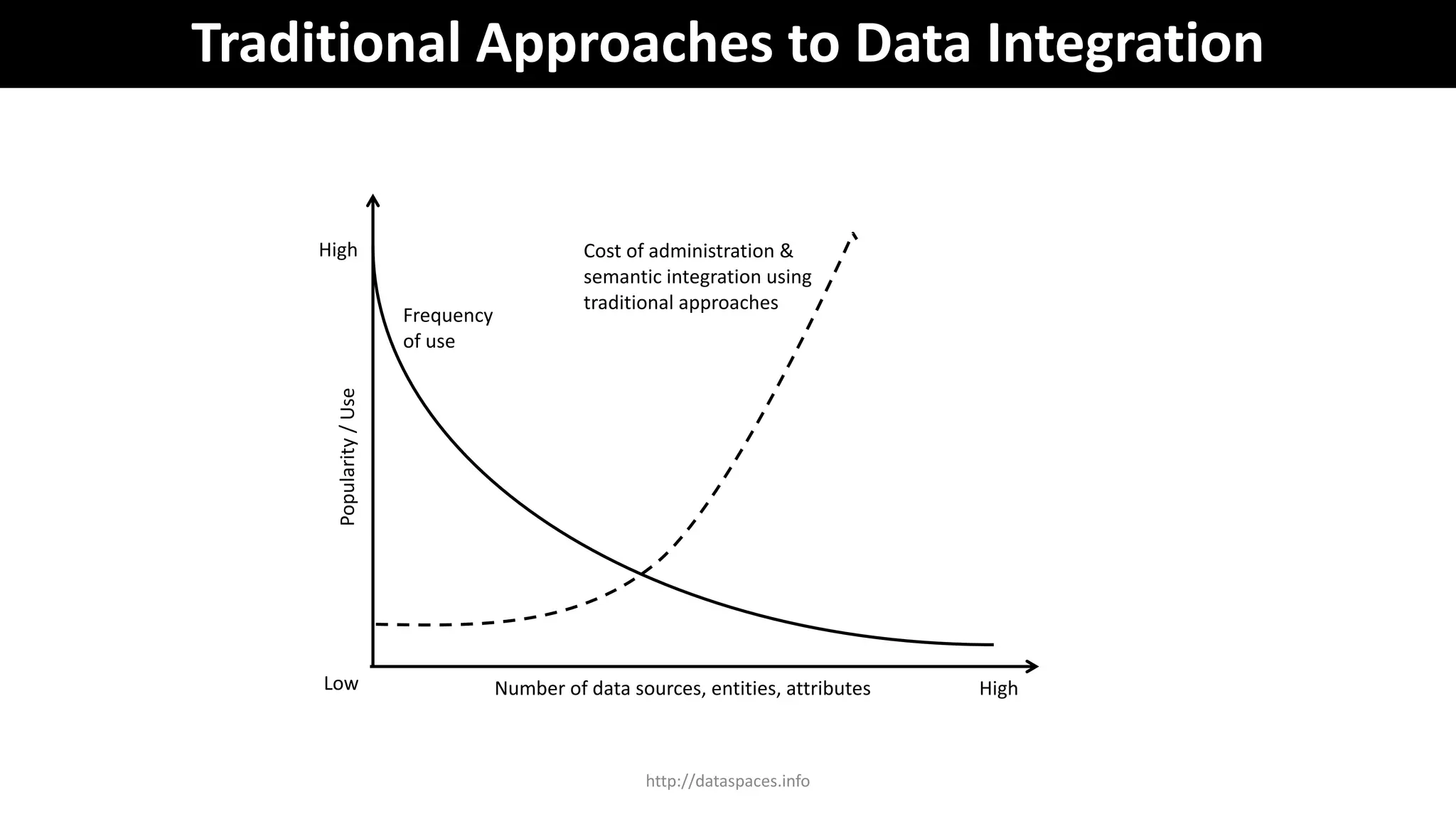 Traditional Approaches to Data Integration

High

Cost of administration & semantic integration using traditional approaches

Frequency of use

Popularity / Use

Low

Number of data sources, entities, attributes

High

http://dataspaces.info